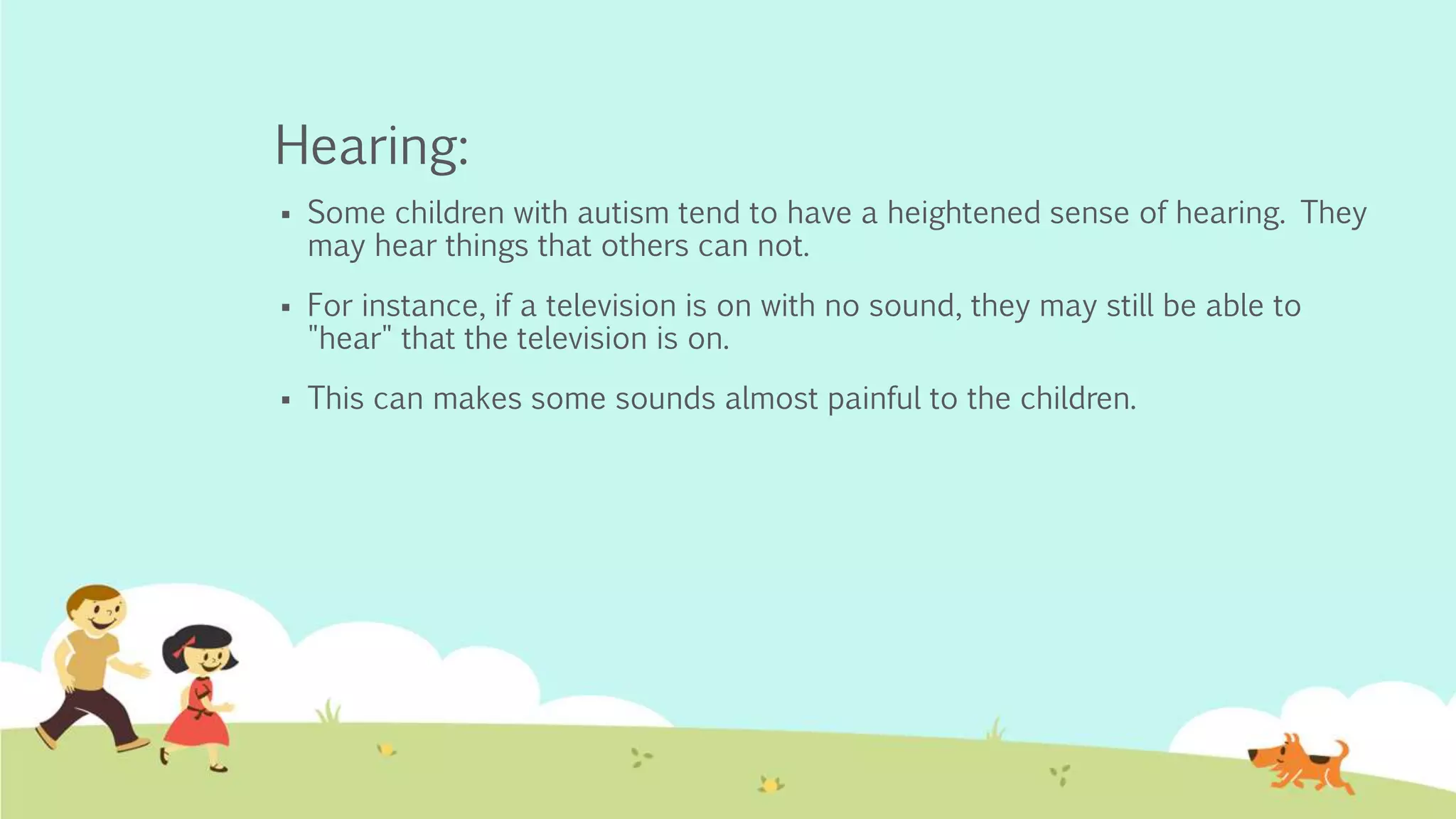 Hearing:

▪ Some children with autism tend to have a heightened sense of hearing. They may hear things that others can not.

▪ For instance, if a television is on with no sound, they may still be able to "hear" that the television is on.

▪ This can makes some sounds almost painful to the children.